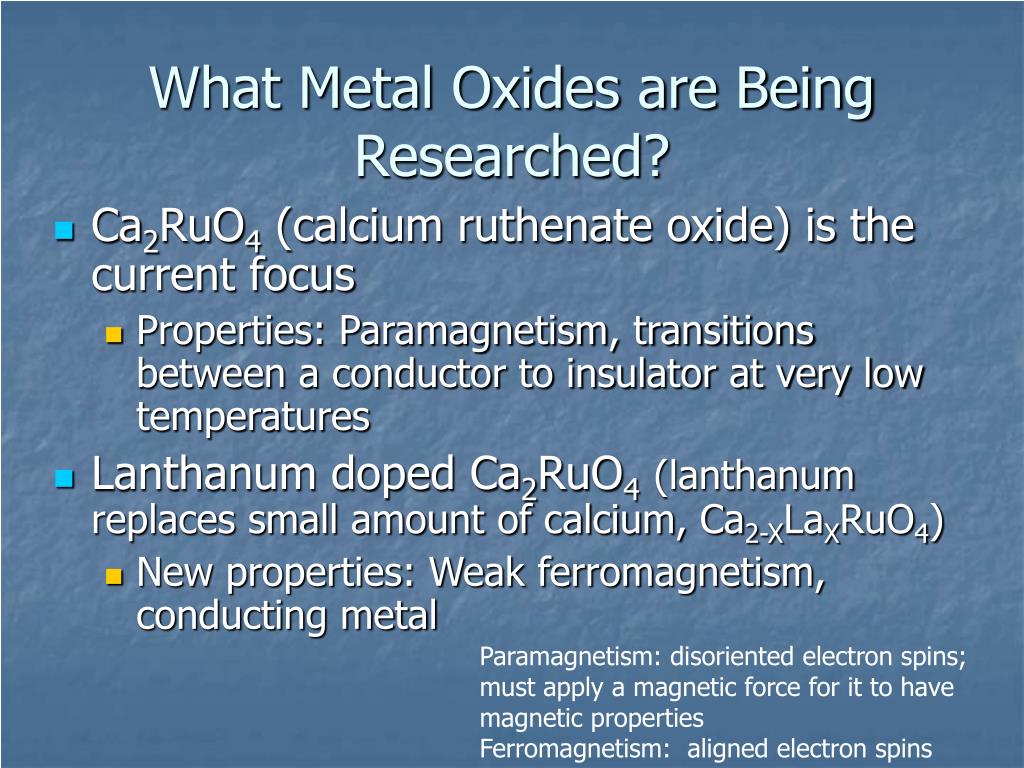 What Metal Oxides are Being Researched?

$Ca_2RuO_4$ (calcium ruthenate oxide) is the current focus

Properties: Paramagnetism, transitions between a conductor to insulator at very low temperatures

Lanthanum doped $Ca_2RuO_4$ (lanthanum replaces small amount of calcium, $Ca_{2-X}La_XRuO_4$)

New properties: Weak ferromagnetism, conducting metal

Paramagnetism: disoriented electron spins; must apply a magnetic force for it to have magnetic properties
Ferromagnetism: aligned electron spins